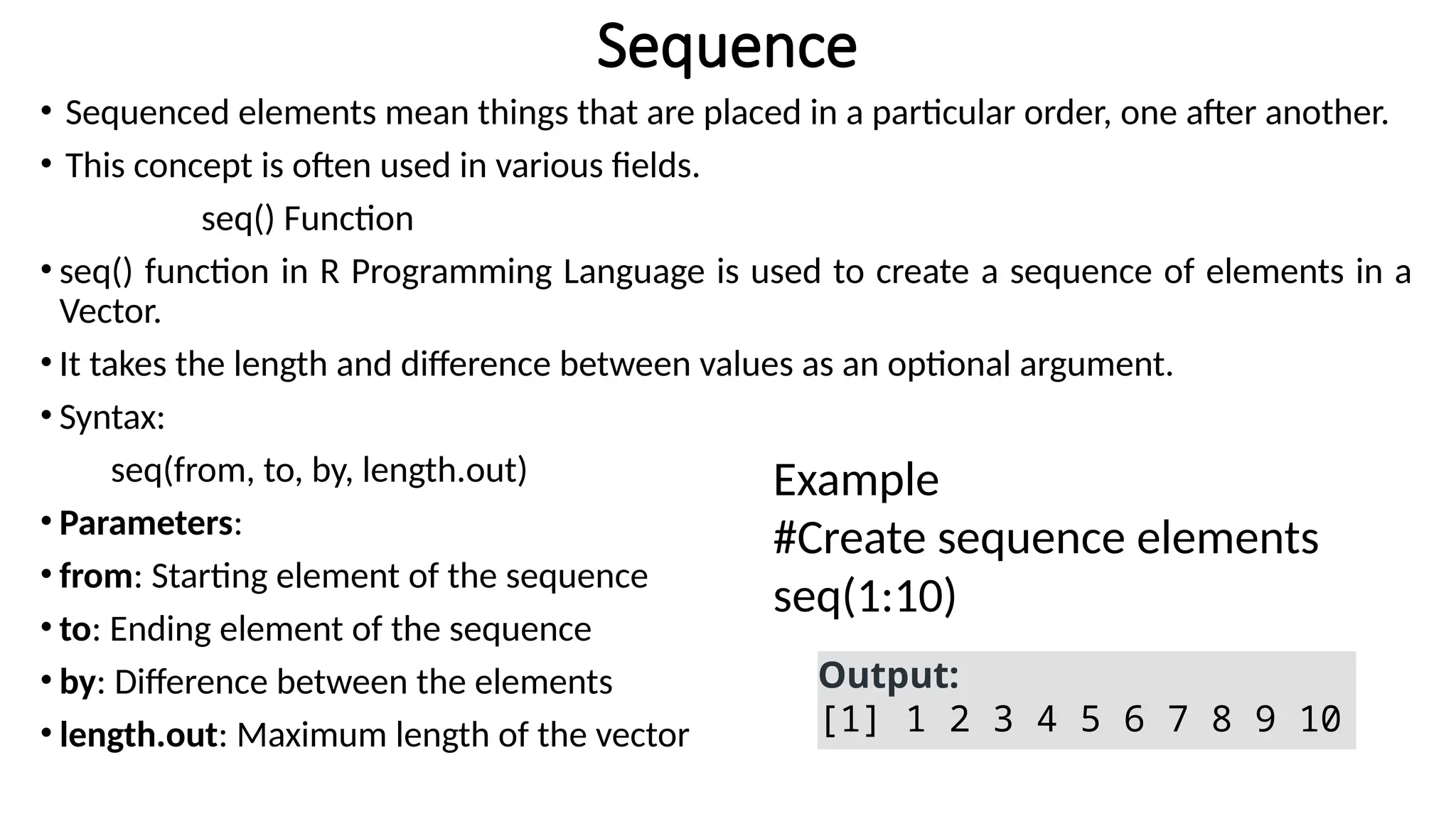 Sequence

• Sequenced elements mean things that are placed in a particular order, one after another.

• This concept is often used in various fields.

seq() Function

• seq() function in R Programming Language is used to create a sequence of elements in a Vector.

• It takes the length and difference between values as an optional argument.

• Syntax:

seq(from, to, by, length.out)

• Parameters:

• from: Starting element of the sequence

• to: Ending element of the sequence

• by: Difference between the elements

• length.out: Maximum length of the vector

Example
#Create sequence elements
seq(1:10)

Output:
[1] 1 2 3 4 5 6 7 8 9 10